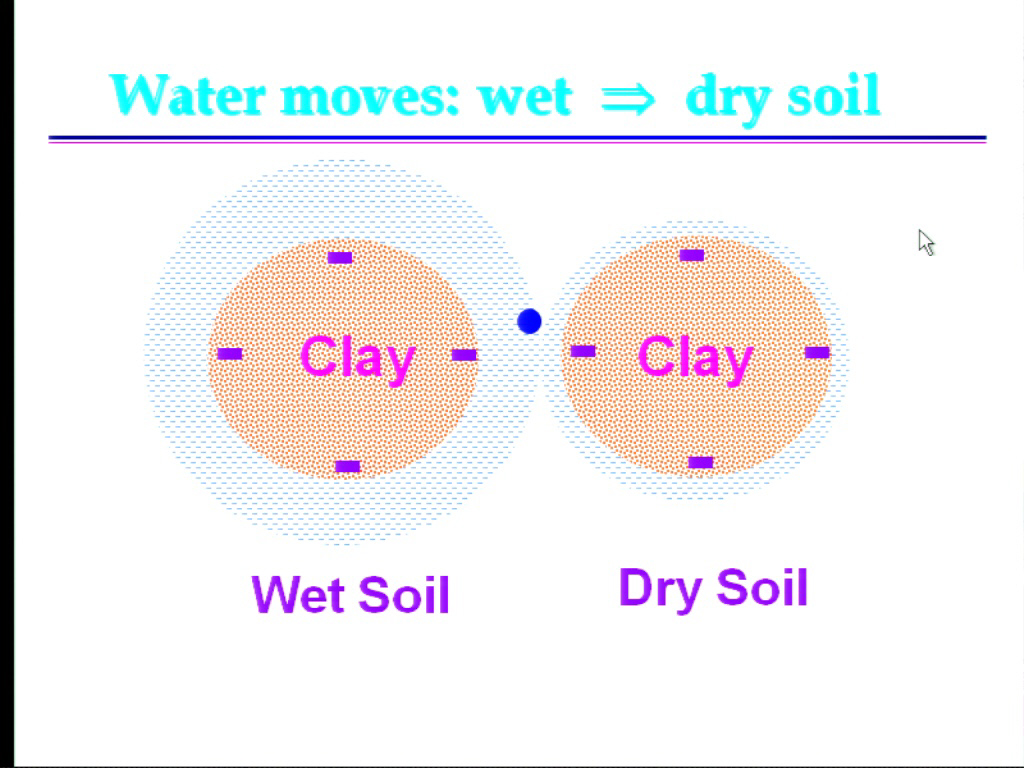 Water moves: wet $\Rightarrow$ dry soil

Clay

Clay

Wet Soil

Dry Soil